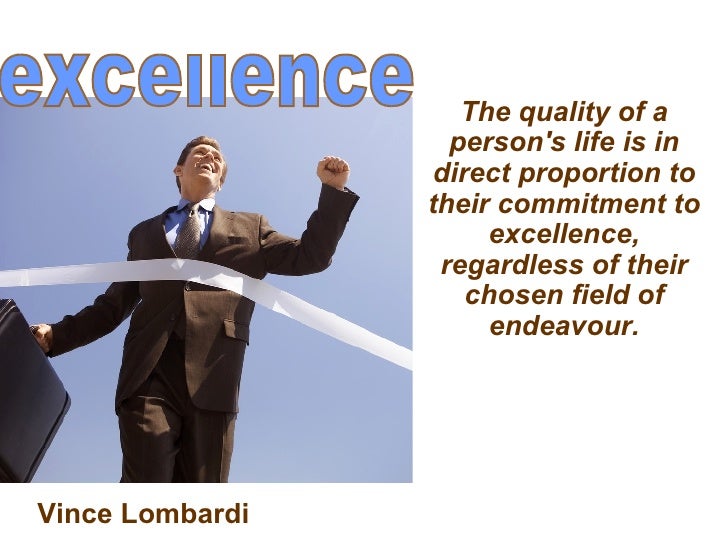 excellence

The quality of a person's life is in direct proportion to their commitment to excellence, regardless of their chosen field of endeavour.

Vince Lombardi